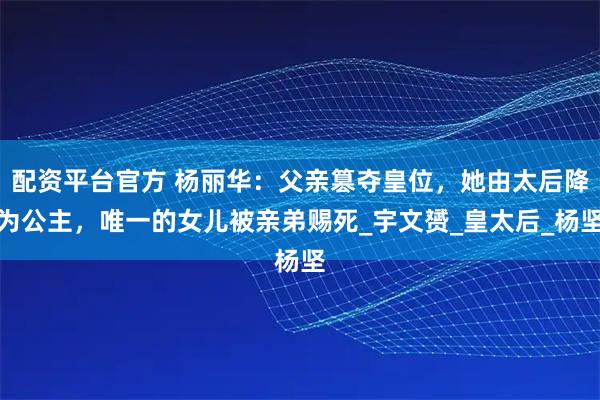 配资平台官方 杨丽华：父亲篡夺皇位，她由太后降为公主，唯一的女儿被亲弟赐死_宇文赟_皇太后_杨坚杨坚